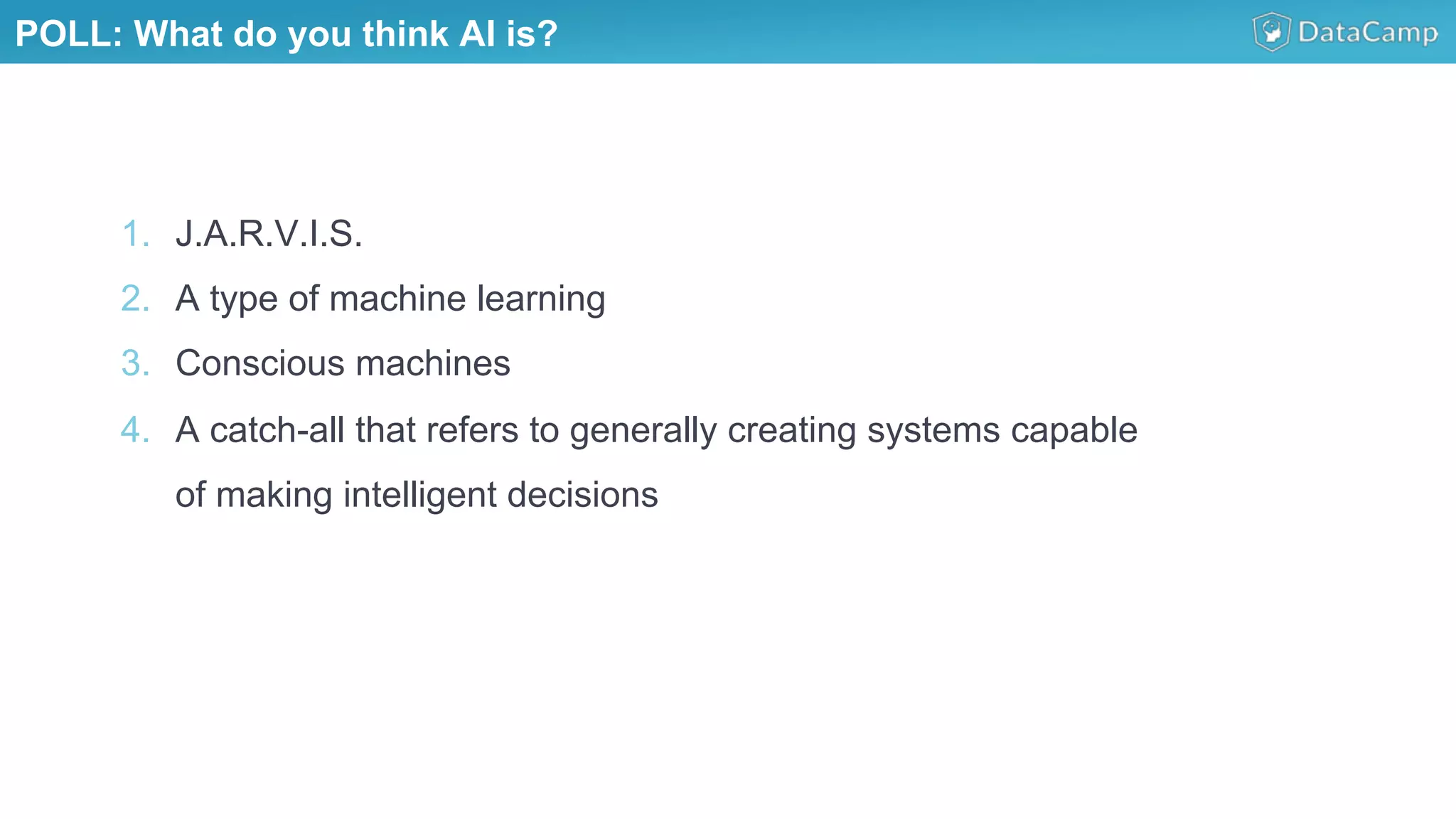 POLL: What do you think AI is?

DataCamp

1. J.A.R.V.I.S.
2. A type of machine learning
3. Conscious machines
4. A catch-all that refers to generally creating systems capable of making intelligent decisions